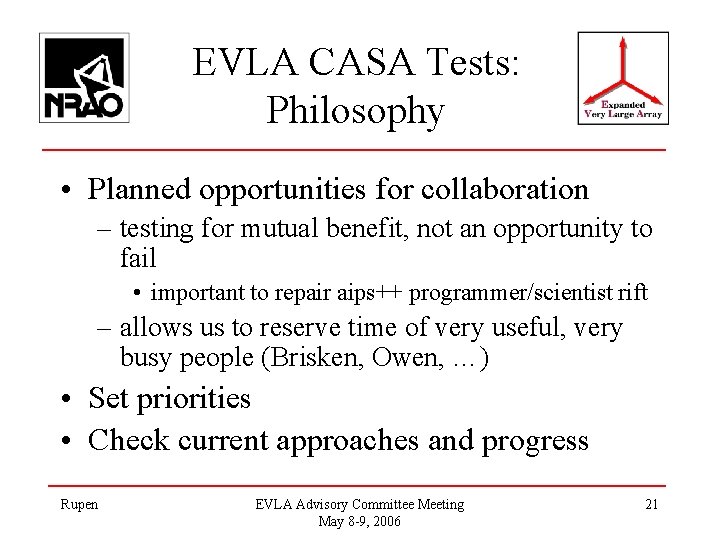 NRAO

EVLA CASA Tests: Philosophy

Expanded Very Large Array

• Planned opportunities for collaboration
– testing for mutual benefit, not an opportunity to fail
• important to repair aips++ programmer/scientist rift
– allows us to reserve time of very useful, very busy people (Brisken, Owen, …)
• Set priorities
• Check current approaches and progress

Rupen

EVLA Advisory Committee Meeting
May 8-9, 2006

21